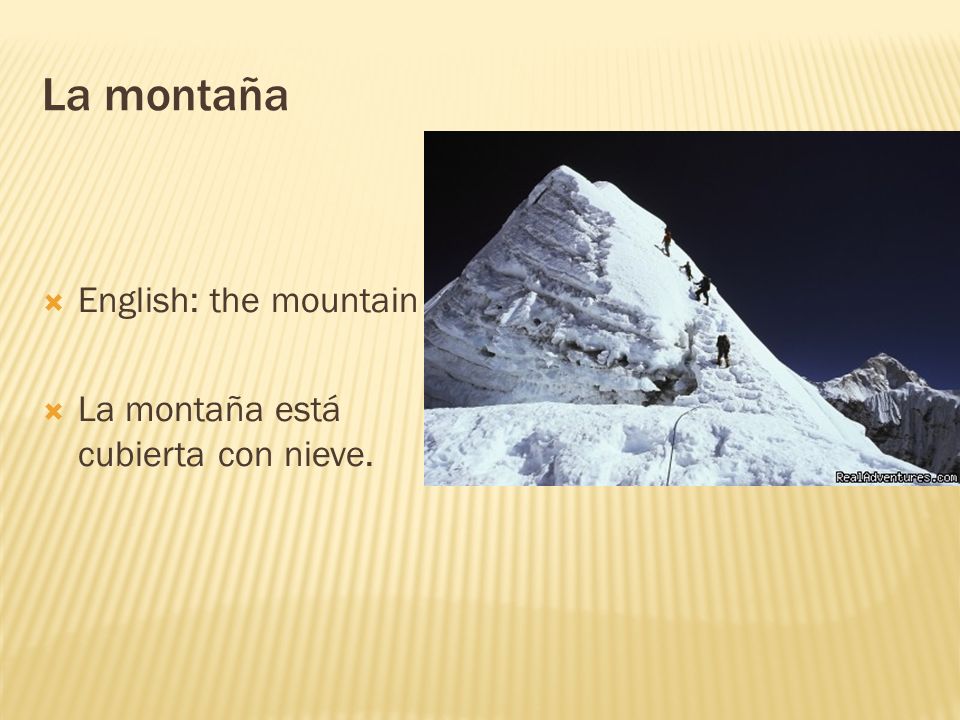 La montaña

English: the mountain

La montaña está cubierta con nieve.

RealAdventures.com